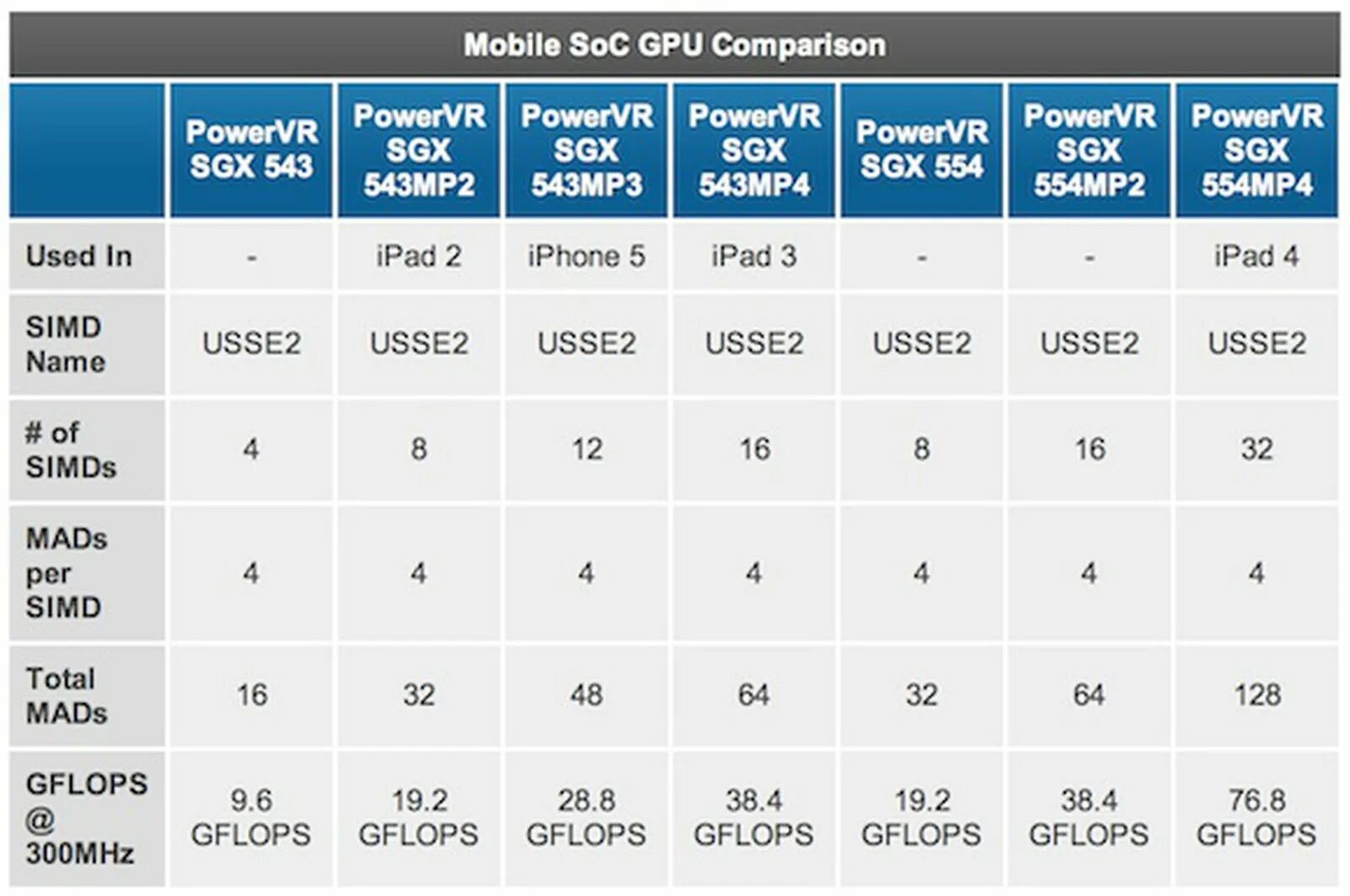 Mobile SoC GPU Comparison

| | PowerVR SGX 543 | PowerVR SGX 543MP2 | PowerVR SGX 543MP3 | PowerVR SGX 543MP4 | PowerVR SGX 554 | PowerVR SGX 554MP2 | PowerVR SGX 554MP4 |
|---|---|---|---|---|---|---|---|
| Used In | - | iPad 2 | iPhone 5 | iPad 3 | - | - | iPad 4 |
| SIMD Name | USSE2 | USSE2 | USSE2 | USSE2 | USSE2 | USSE2 | USSE2 |
| # of SIMDs | 4 | 8 | 12 | 16 | 8 | 16 | 32 |
| MADs per SIMD | 4 | 4 | 4 | 4 | 4 | 4 | 4 |
| Total MADs | 16 | 32 | 48 | 64 | 32 | 64 | 128 |
| GFLOPS @ 300MHz | 9.6 GFLOPS | 19.2 GFLOPS | 28.8 GFLOPS | 38.4 GFLOPS | 19.2 GFLOPS | 38.4 GFLOPS | 76.8 GFLOPS |